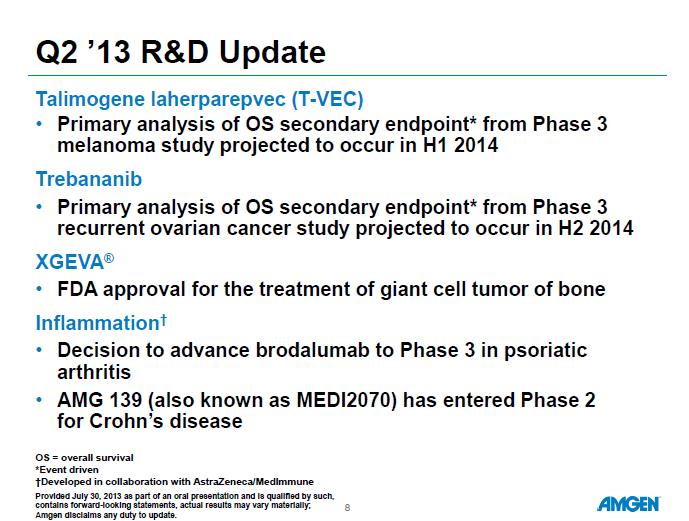 Q2 ’13 R&D Update

Talimogene laherparepvec (T-VEC)

• Primary analysis of OS secondary endpoint* from Phase 3 melanoma study projected to occur in H1 2014

Trebananib

• Primary analysis of OS secondary endpoint* from Phase 3 recurrent ovarian cancer study projected to occur in H2 2014

XGEVA®

• FDA approval for the treatment of giant cell tumor of bone

Inflammation†

• Decision to advance brodalumab to Phase 3 in psoriatic arthritis

• AMG 139 (also known as MEDI2070) has entered Phase 2 for Crohn’s disease

OS = overall survival
*Event driven
†Developed in collaboration with AstraZeneca/MedImmune

Provided July 30, 2013 as part of an oral presentation and is qualified by such, contains forward-looking statements, actual results may vary materially; Amgen disclaims any duty to update.

8

AMGEN